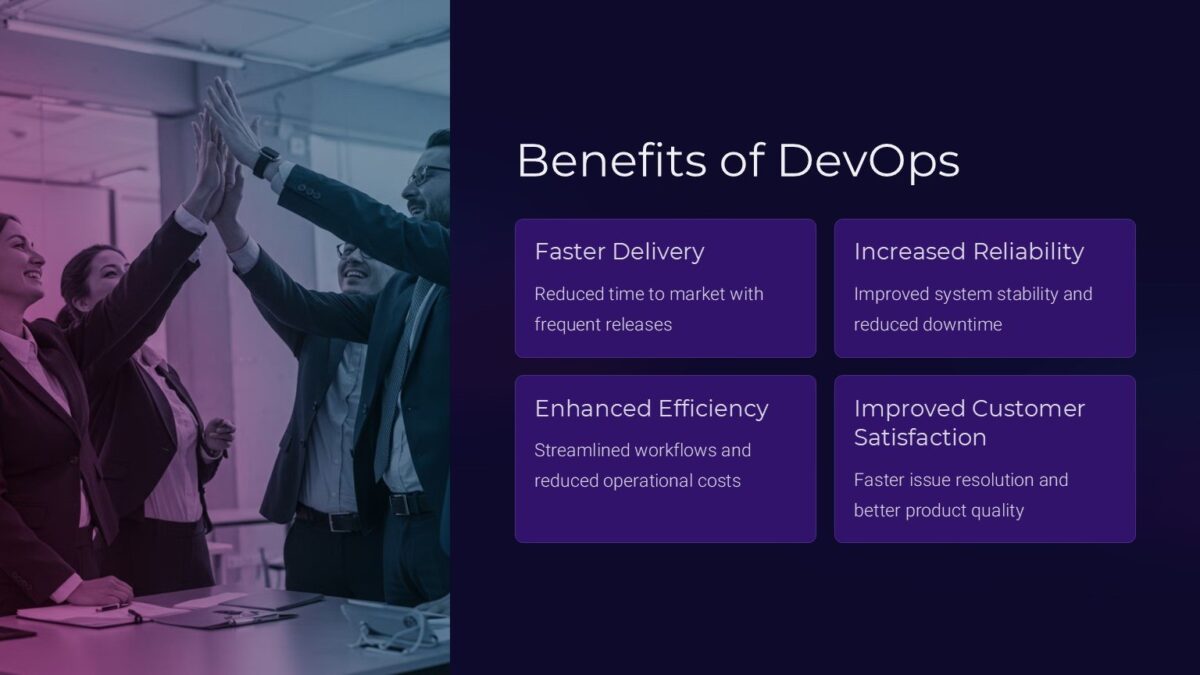 Benefits of DevOps

Faster Delivery

Reduced time to market with frequent releases

Increased Reliability

Improved system stability and reduced downtime

Enhanced Efficiency

Streamlined workflows and reduced operational costs

Improved Customer Satisfaction

Faster issue resolution and better product quality